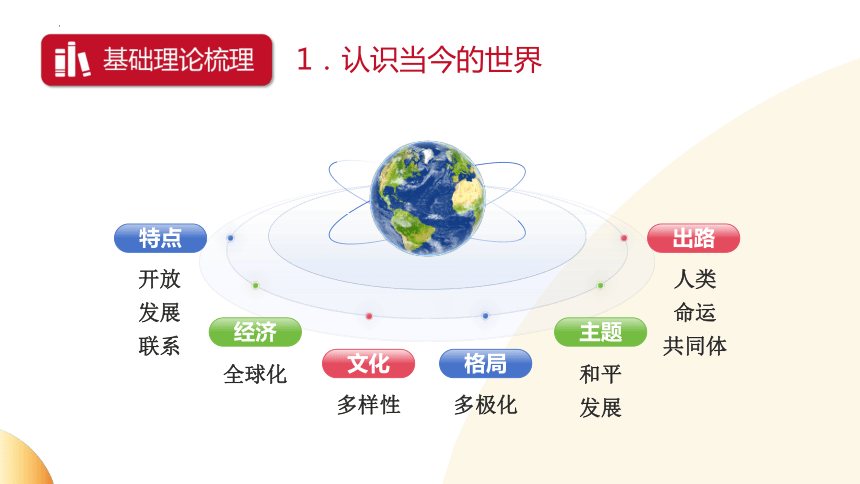 基础理论梳理

1．认识当今的世界

特点
开放
发展
联系

经济
全球化

文化
多样性

格局
多极化

主题
和平
发展

出路
人类
命运
共同体